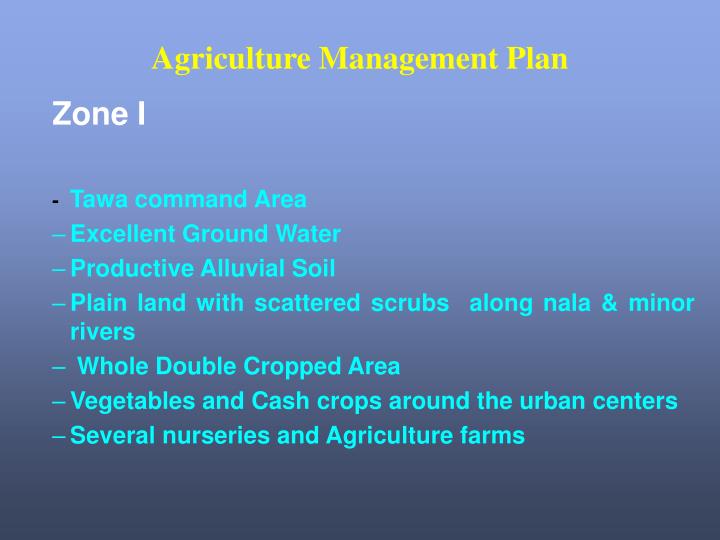 Agriculture Management Plan

Zone I

- Tawa command Area
– Excellent Ground Water
– Productive Alluvial Soil
– Plain land with scattered scrubs along nala & minor rivers
– Whole Double Cropped Area
– Vegetables and Cash crops around the urban centers
– Several nurseries and Agriculture farms